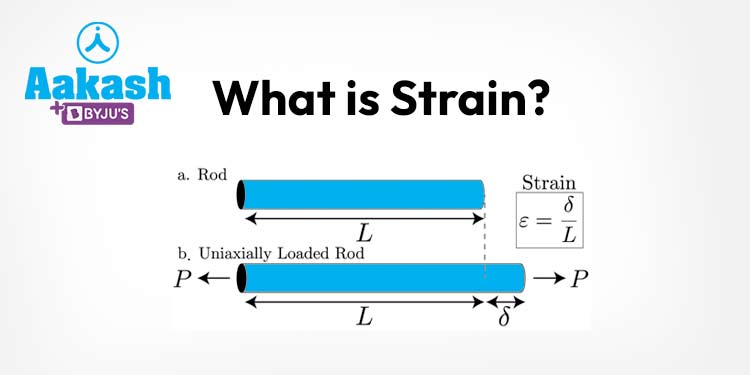 Aakash
+ BYJU'S

What is Strain?

a. Rod

$L$

Strain
$\varepsilon = \frac{\delta}{L}$

b. Uniaxially Loaded Rod

$P$

$P$

$L$

$\delta$